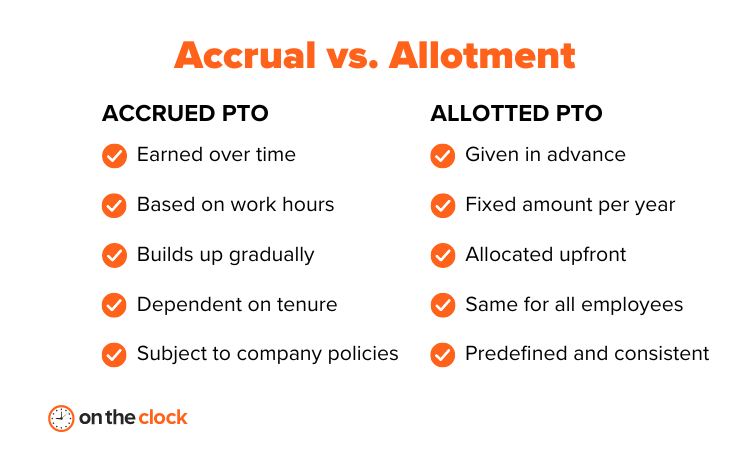 Accrual vs. Allotment

ACCRUED PTO

Earned over time

Based on work hours

Builds up gradually

Dependent on tenure

Subject to company policies

ALLOTTED PTO

Given in advance

Fixed amount per year

Allocated upfront

Same for all employees

Predefined and consistent

on the clock